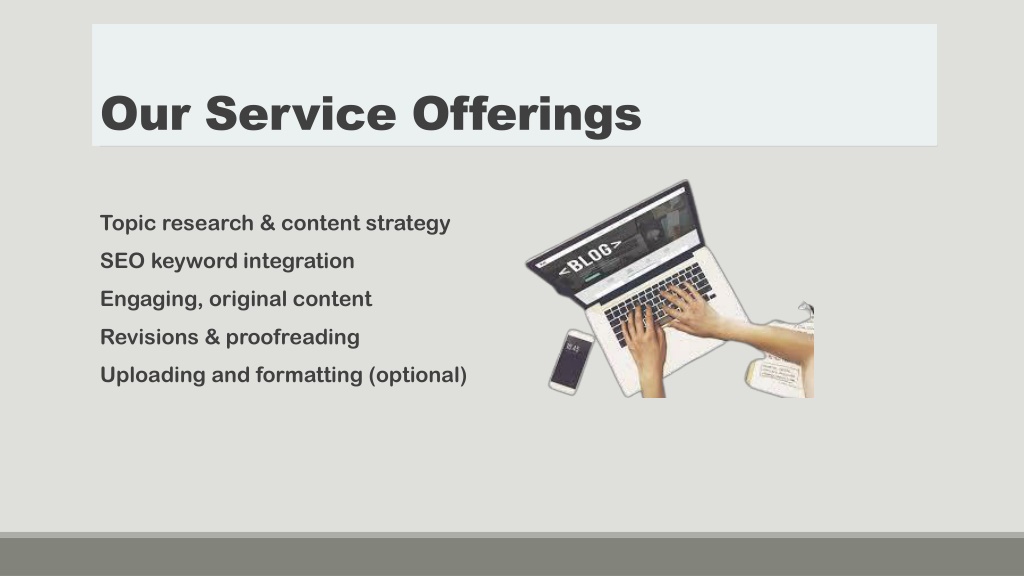 Our Service Offerings

Topic research & content strategy
SEO keyword integration
Engaging, original content
Revisions & proofreading
Uploading and formatting (optional)

<BLOG>